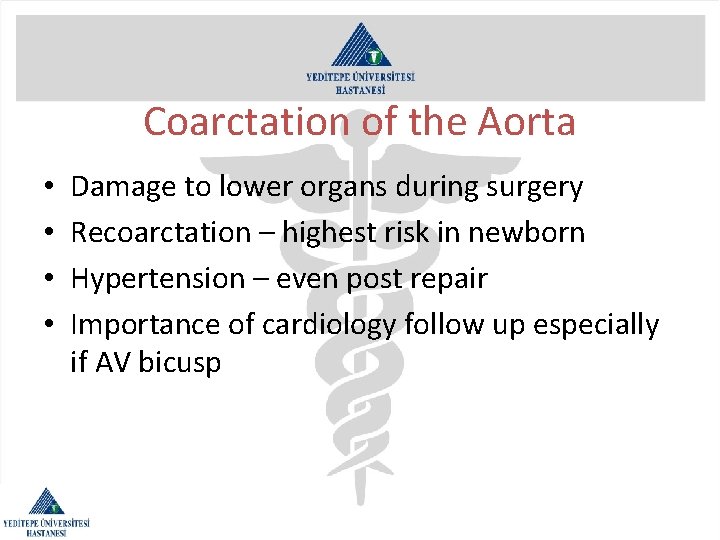 YEDİTEPE ÜNİVERSİTESİ HASTANESİ

Coarctation of the Aorta

• Damage to lower organs during surgery
• Recoarctation – highest risk in newborn
• Hypertension – even post repair
• Importance of cardiology follow up especially if AV bicusp

YEDİTEPE ÜNİVERSİTESİ HASTANESİ